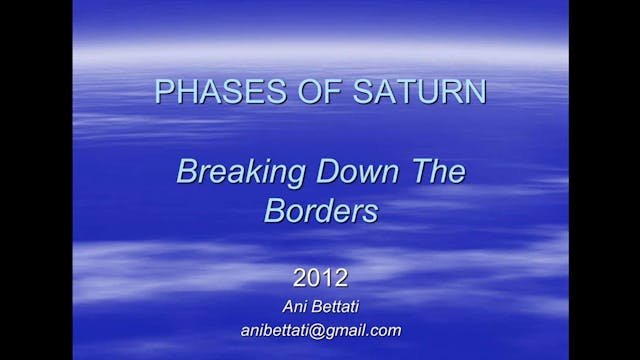 PHASES OF SATURN

Breaking Down The Borders

2012

Ani Bettati

anibettati@gmail.com